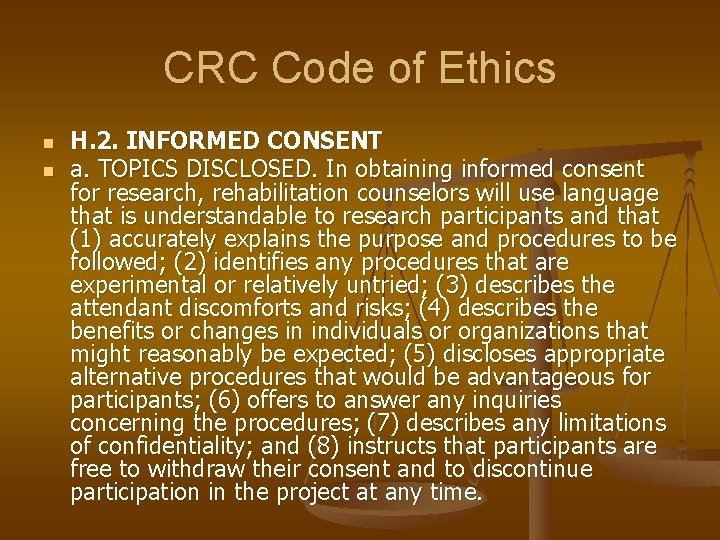 CRC Code of Ethics

H.2. INFORMED CONSENT

a. TOPICS DISCLOSED. In obtaining informed consent for research, rehabilitation counselors will use language that is understandable to research participants and that (1) accurately explains the purpose and procedures to be followed; (2) identifies any procedures that are experimental or relatively untried; (3) describes the attendant discomforts and risks; (4) describes the benefits or changes in individuals or organizations that might reasonably be expected; (5) discloses appropriate alternative procedures that would be advantageous for participants; (6) offers to answer any inquiries concerning the procedures; (7) describes any limitations of confidentiality; and (8) instructs that participants are free to withdraw their consent and to discontinue participation in the project at any time.